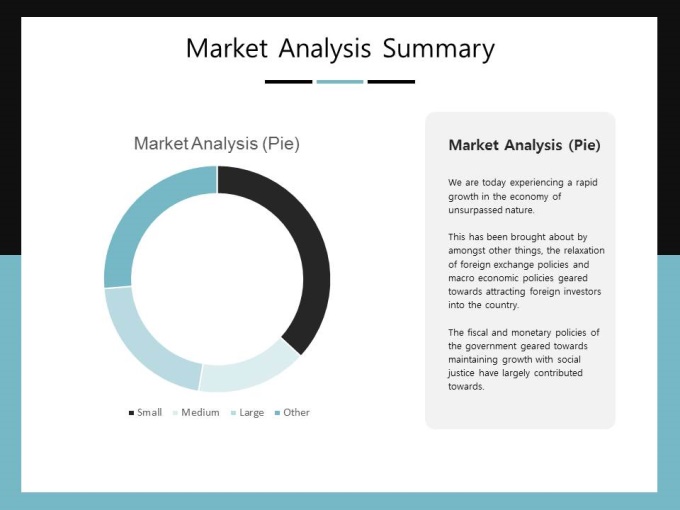 Market Analysis Summary

Market Analysis (Pie)

Small Medium Large Other

Market Analysis (Pie)

We are today experiencing a rapid growth in the economy of unsurpassed nature.

This has been brought about by amongst other things, the relaxation of foreign exchange policies and macro economic policies geared towards attracting foreign investors into the country.

The fiscal and monetary policies of the government geared towards maintaining growth with social justice have largely contributed towards.